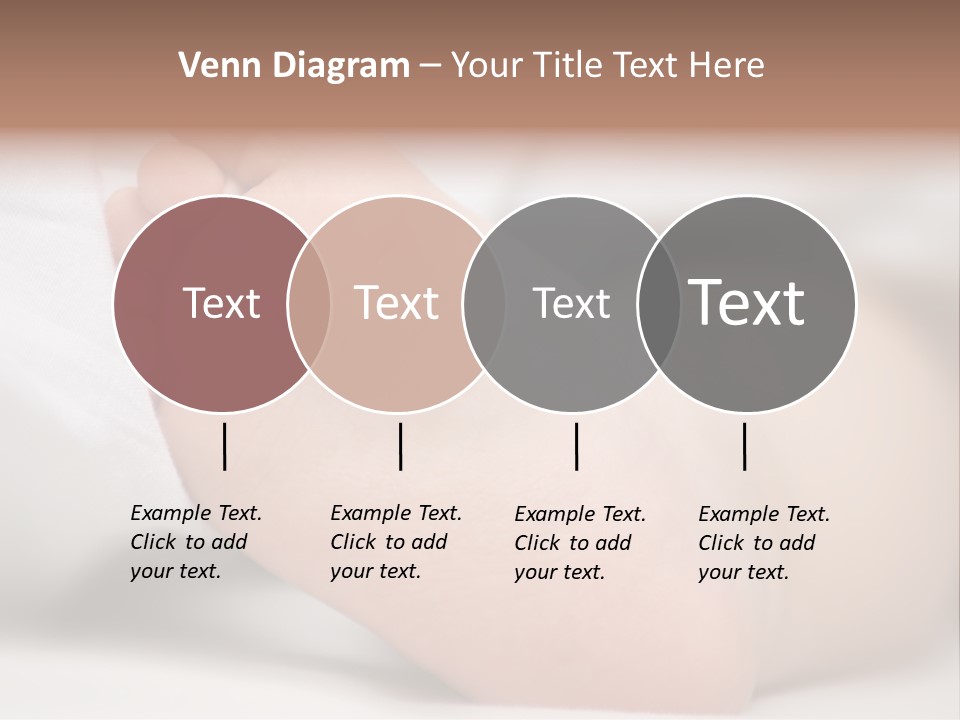 Venn Diagram – Your Title Text Here

Text

Text

Text

Text

Example Text. Click to add your text.

Example Text. Click to add your text.

Example Text. Click to add your text.

Example Text. Click to add your text.